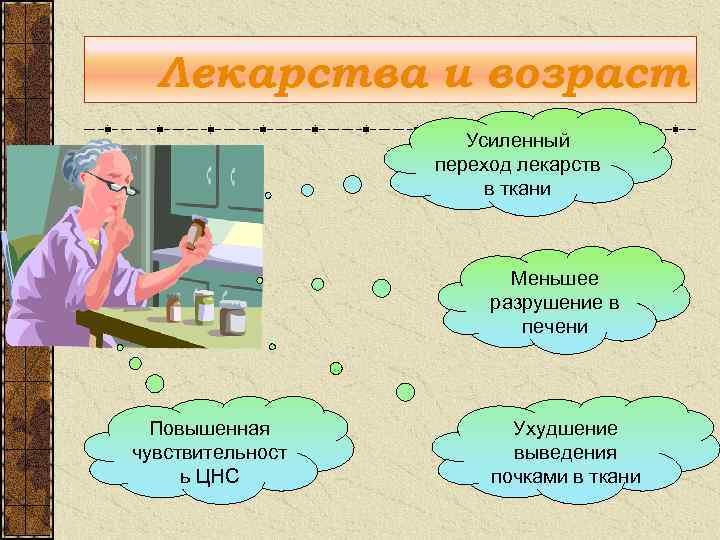 Лекарства и возраст

Усиленный переход лекарств в ткани

Меньшее разрушение в печени

Повышенная чувствительность ЦНС

Ухудшение выведения почками в ткани